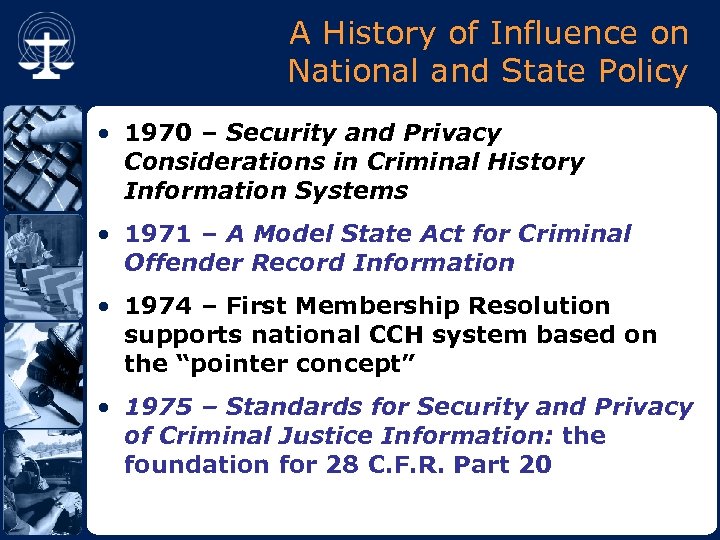 A History of Influence on National and State Policy

• 1970 – Security and Privacy Considerations in Criminal History Information Systems

• 1971 – A Model State Act for Criminal Offender Record Information

• 1974 – First Membership Resolution supports national CCH system based on the “pointer concept”

• 1975 – Standards for Security and Privacy of Criminal Justice Information: the foundation for 28 C.F.R. Part 20